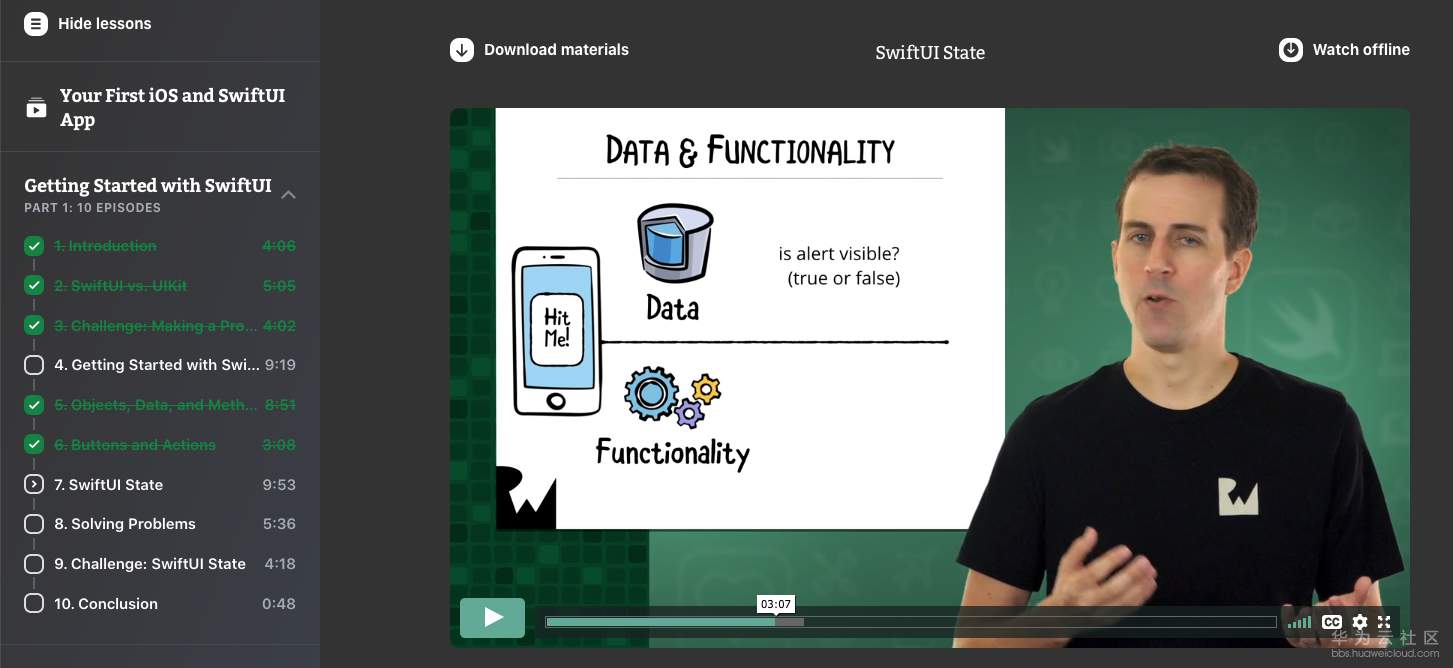 Hide lessons

Your First iOS and SwiftUI App

Getting Started with SwiftUI
PART 1: 10 EPISODES

1. Introduction 4:06
2. SwiftUI vs. UIKit 5:05
3. Challenge: Making a Pro... 4:02
4. Getting Started with Swi... 9:19
5. Objects, Data, and Meth... 8:51
6. Buttons and Actions 3:08
7. SwiftUI State 9:53
8. Solving Problems 5:36
9. Challenge: SwiftUI State 4:18
10. Conclusion 0:48

Download materials

SwiftUI State

Watch offline

DATA & FUNCTIONALITY

Hit Me!

Data

is alert visible? (true or false)

Functionality

03:07

CC

华为云社区
bbs.huaweicloud.com